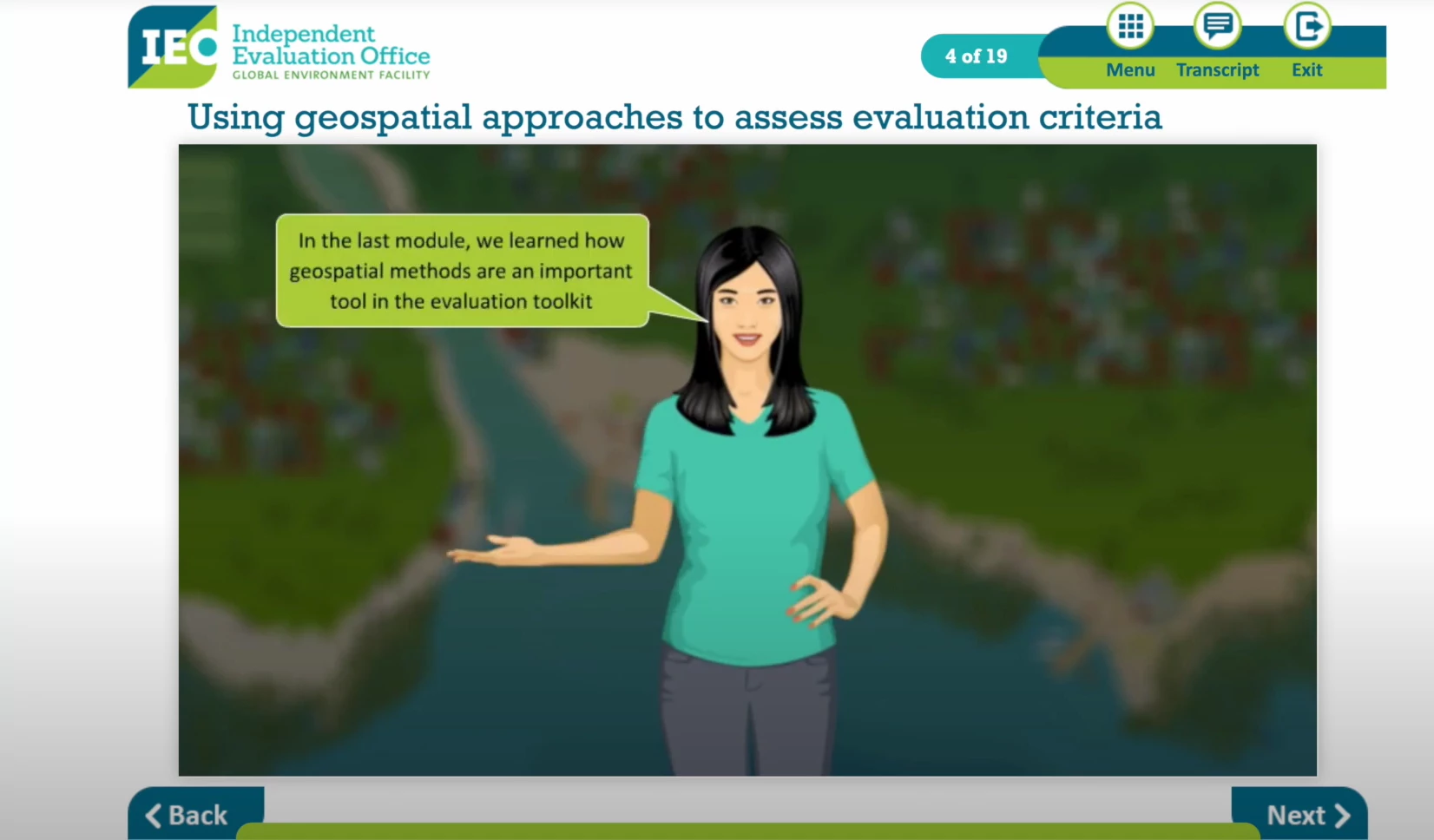 IEO Independent Evaluation Office
GLOBAL ENVIRONMENT FACILITY

4 of 19

Menu Transcript Exit

Using geospatial approaches to assess evaluation criteria

In the last module, we learned how geospatial methods are an important tool in the evaluation toolkit

Back

Next